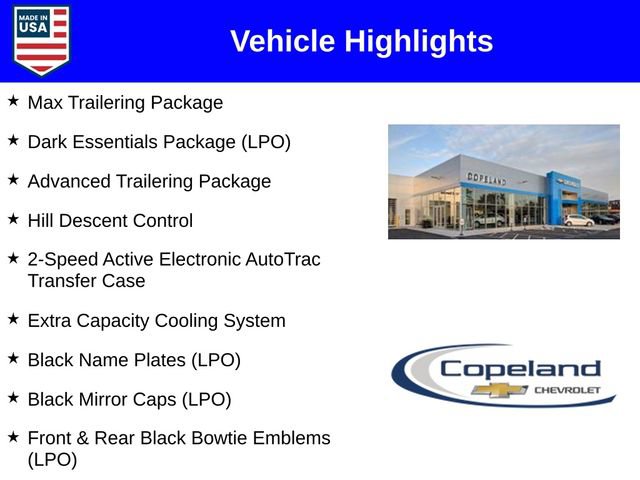 MADE IN USA

Vehicle Highlights

★ Max Trailering Package

★ Dark Essentials Package (LPO)

★ Advanced Trailering Package

★ Hill Descent Control

★ 2-Speed Active Electronic AutoTrac Transfer Case

★ Extra Capacity Cooling System

★ Black Name Plates (LPO)

★ Black Mirror Caps (LPO)

★ Front & Rear Black Bowtie Emblems (LPO)

COPELAND

Copeland CHEVROLET